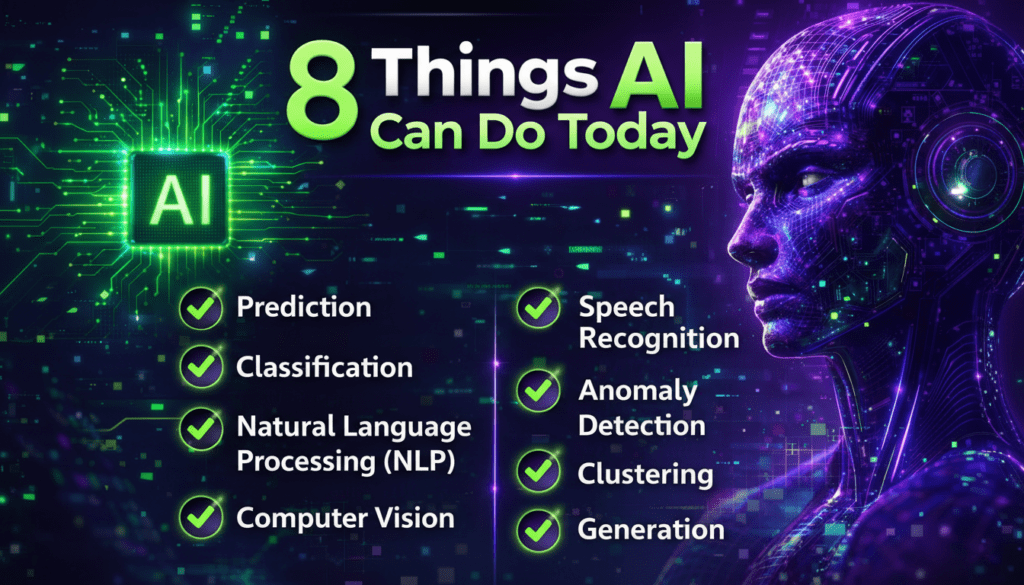 8 Things AI Can Do Today

AI

Prediction

Classification

Natural Language Processing (NLP)

Computer Vision

Speech Recognition

Anomaly Detection

Clustering

Generation